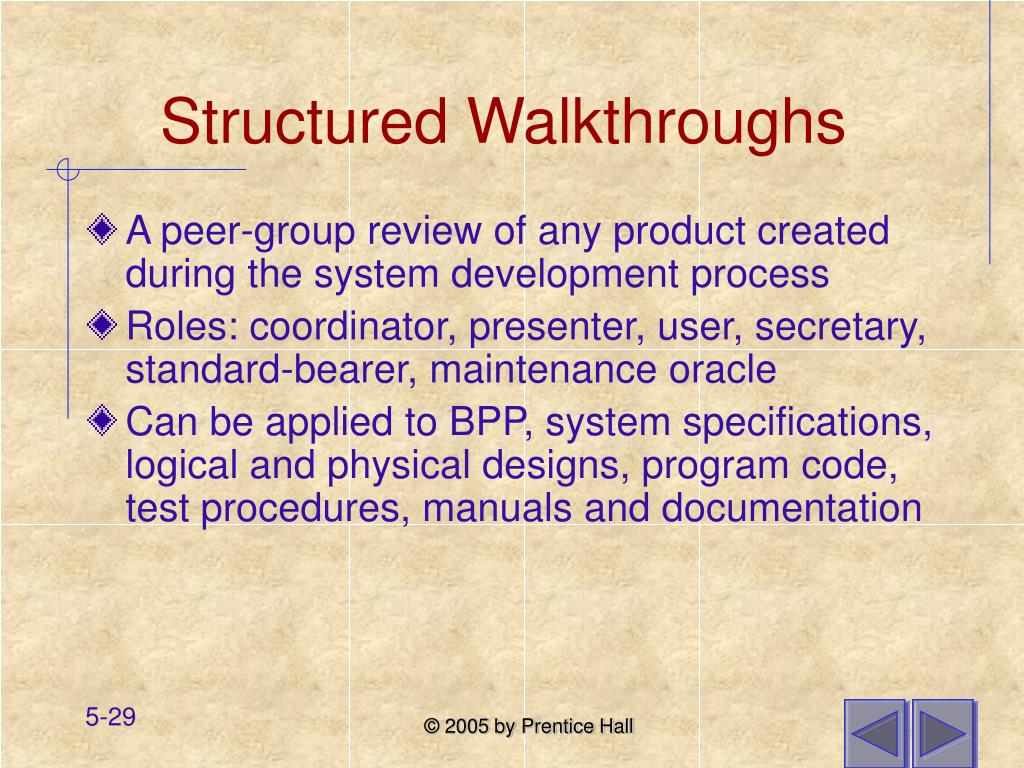 Structured Walkthroughs

A peer-group review of any product created during the system development process

Roles: coordinator, presenter, user, secretary, standard-bearer, maintenance oracle

Can be applied to BPP, system specifications, logical and physical designs, program code, test procedures, manuals and documentation

5-29

© 2005 by Prentice Hall